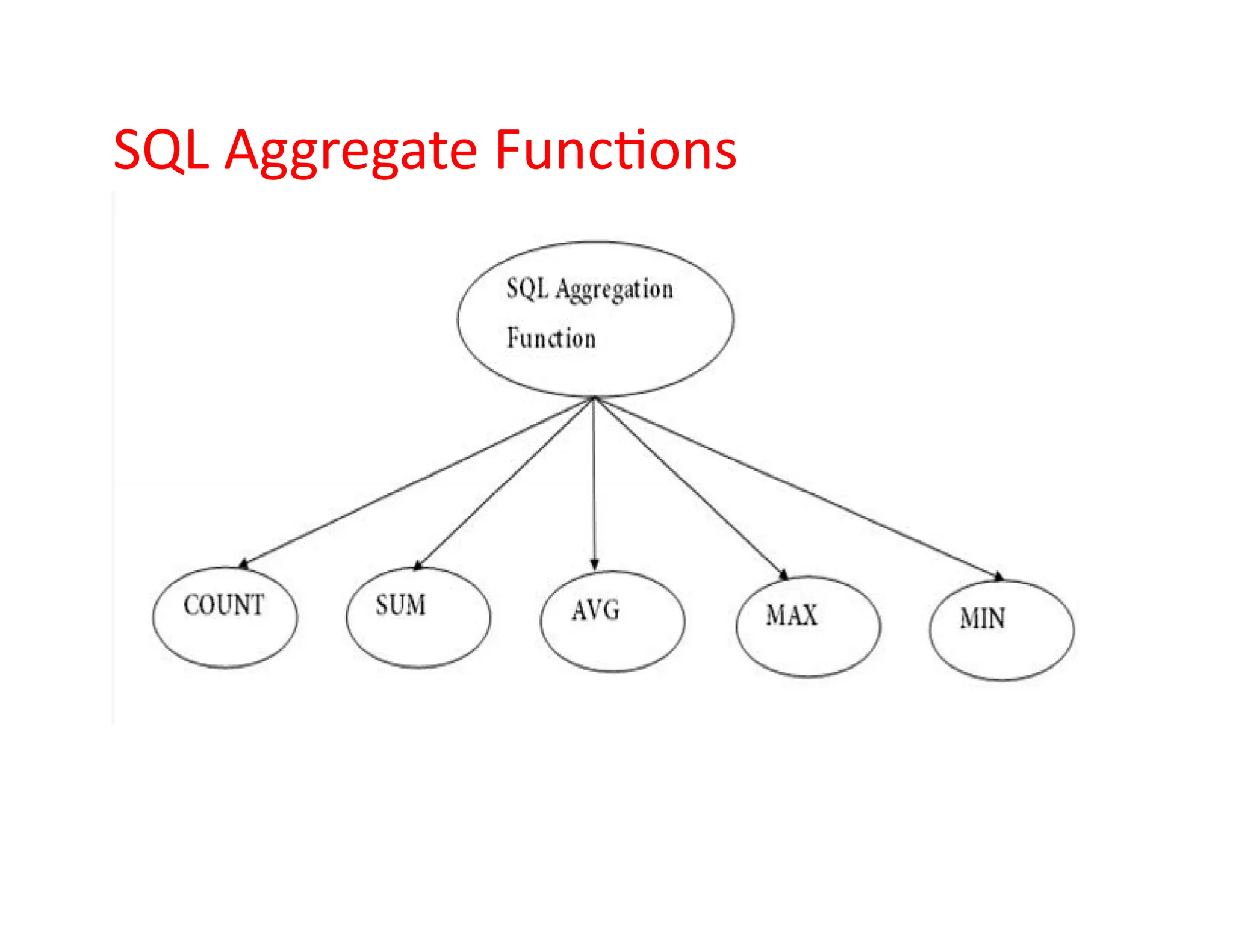 SQL Aggregate Functions

SQL Aggregation Function

COUNT

SUM

AVG

MAX

MIN